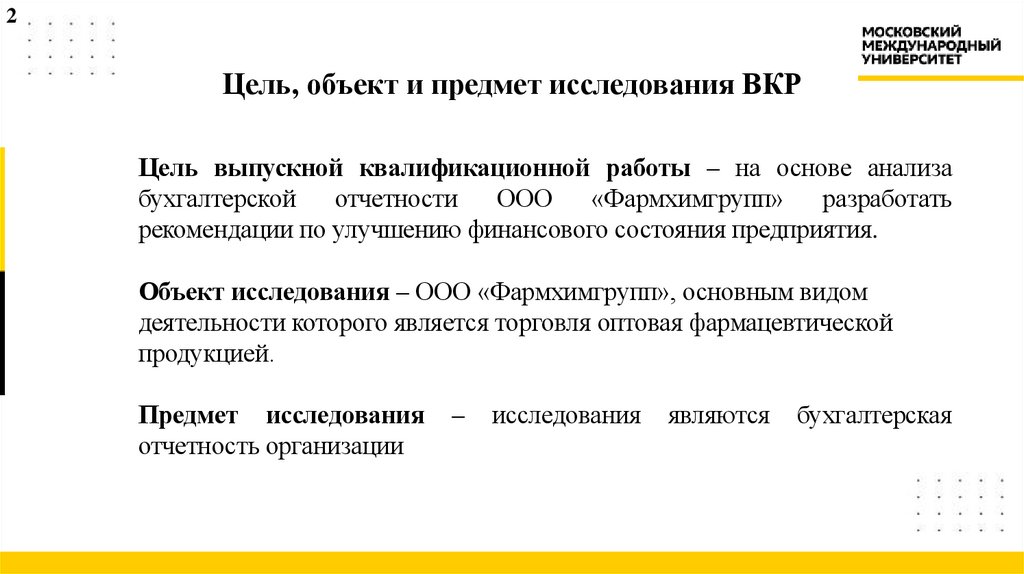 2

МОСКОВСКИЙ МЕЖДУНАРОДНЫЙ УНИВЕРСИТЕТ

Цель, объект и предмет исследования ВКР

Цель выпускной квалификационной работы – на основе анализа бухгалтерской отчетности ООО «Фармхимгрупп» разработать рекомендации по улучшению финансового состояния предприятия.

Объект исследования – ООО «Фармхимгрупп», основным видом деятельности которого является торговля оптовая фармацевтической продукцией.

Предмет исследования – исследования являются бухгалтерская отчетность организации